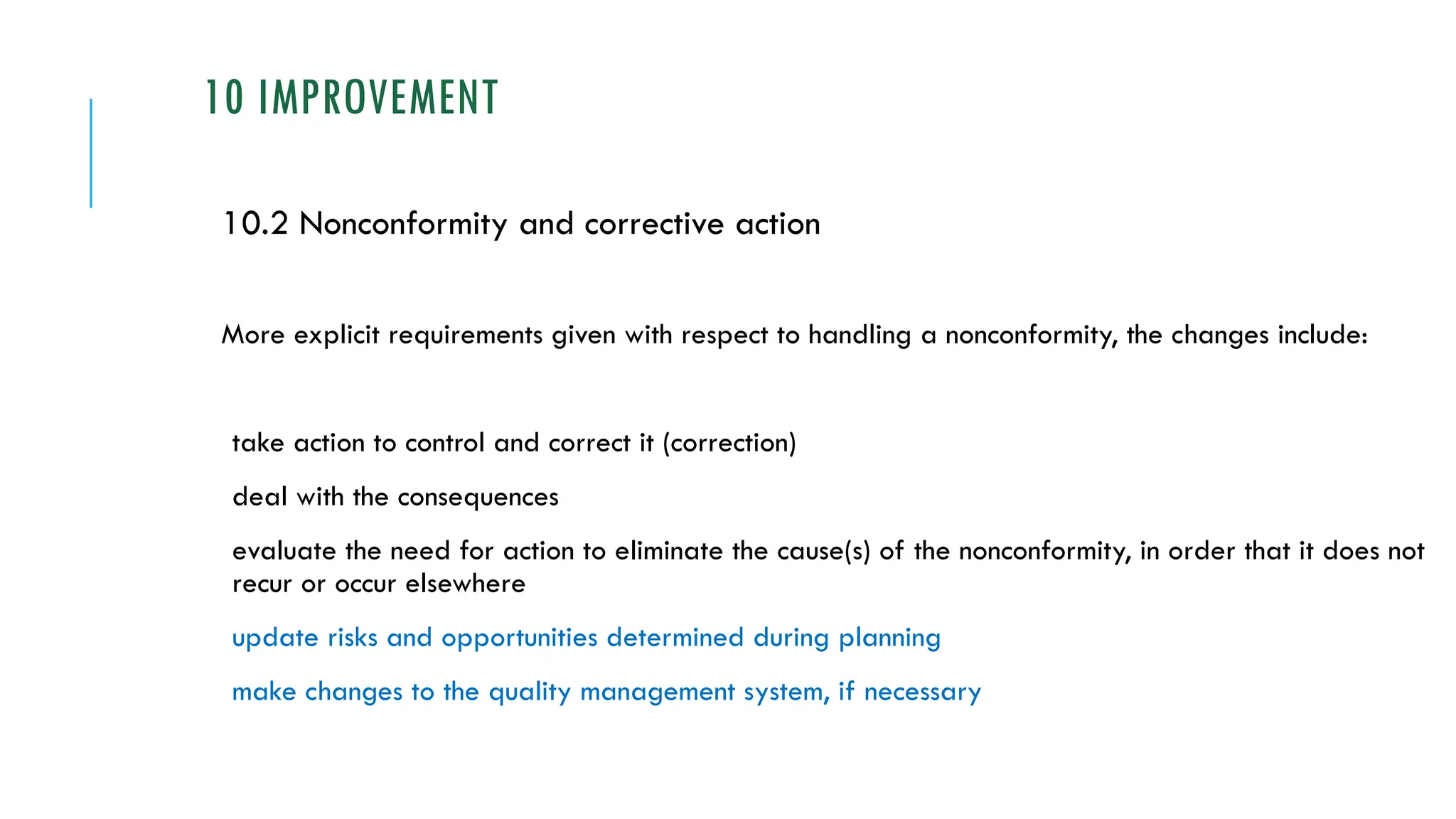 10 IMPROVEMENT

10.2 Nonconformity and corrective action

More explicit requirements given with respect to handling a nonconformity, the changes include:

take action to control and correct it (correction)

deal with the consequences

evaluate the need for action to eliminate the cause(s) of the nonconformity, in order that it does not recur or occur elsewhere

update risks and opportunities determined during planning

make changes to the quality management system, if necessary